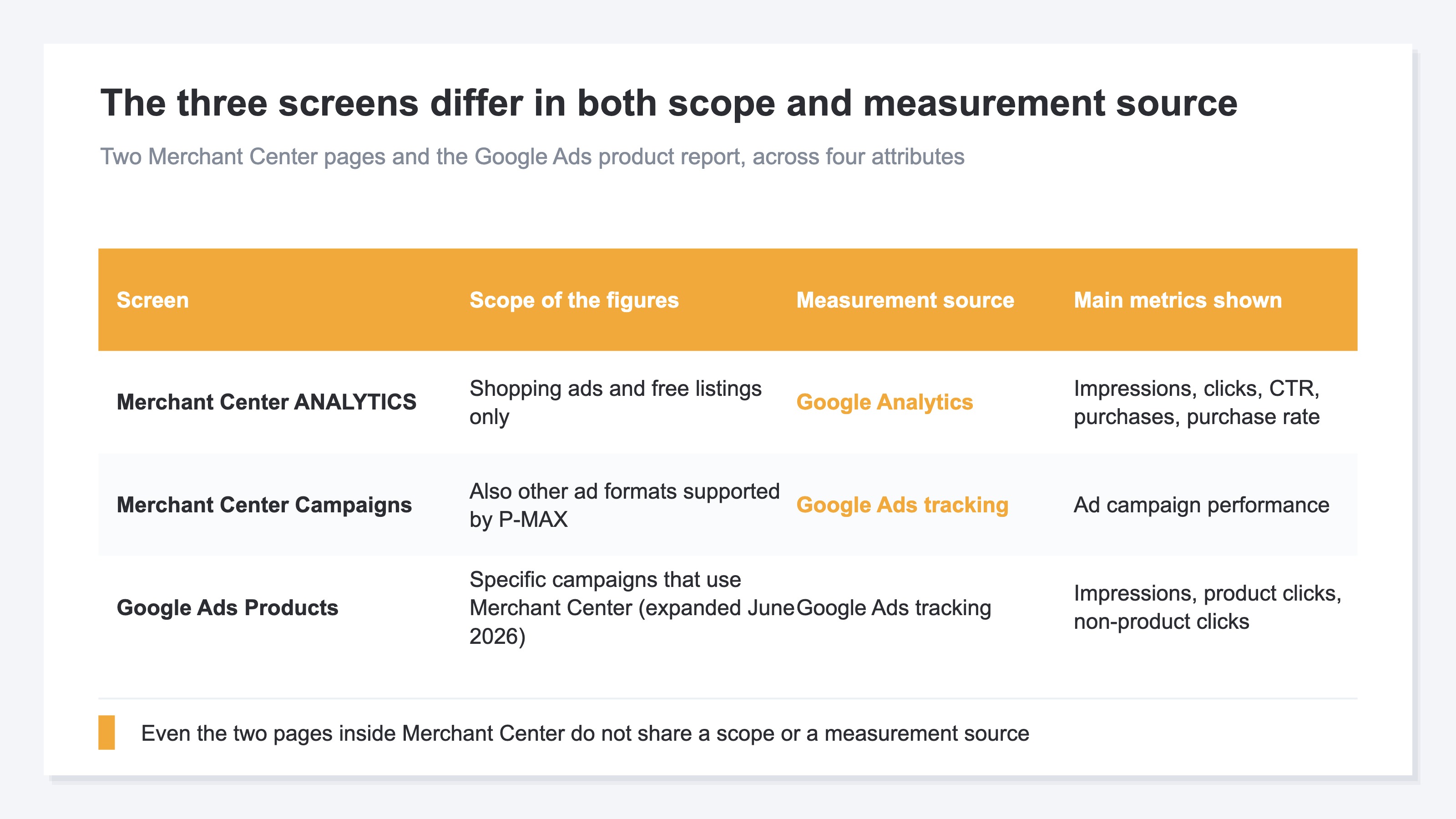 The three screens differ in both scope and measurement source

Two Merchant Center pages and the Google Ads product report, across four attributes

| Screen | Scope of the figures | Measurement source | Main metrics shown |
|---|---|---|---|
| Merchant Center ANALYTICS | Shopping ads and free listings only | Google Analytics | Impressions, clicks, CTR, purchases, purchase rate |
| Merchant Center Campaigns | Also other ad formats supported by P-MAX | Google Ads tracking | Ad campaign performance |
| Google Ads Products | Specific campaigns that use Merchant Center (expanded June 2026) | Google Ads tracking | Impressions, product clicks, non-product clicks |

Even the two pages inside Merchant Center do not share a scope or a measurement source